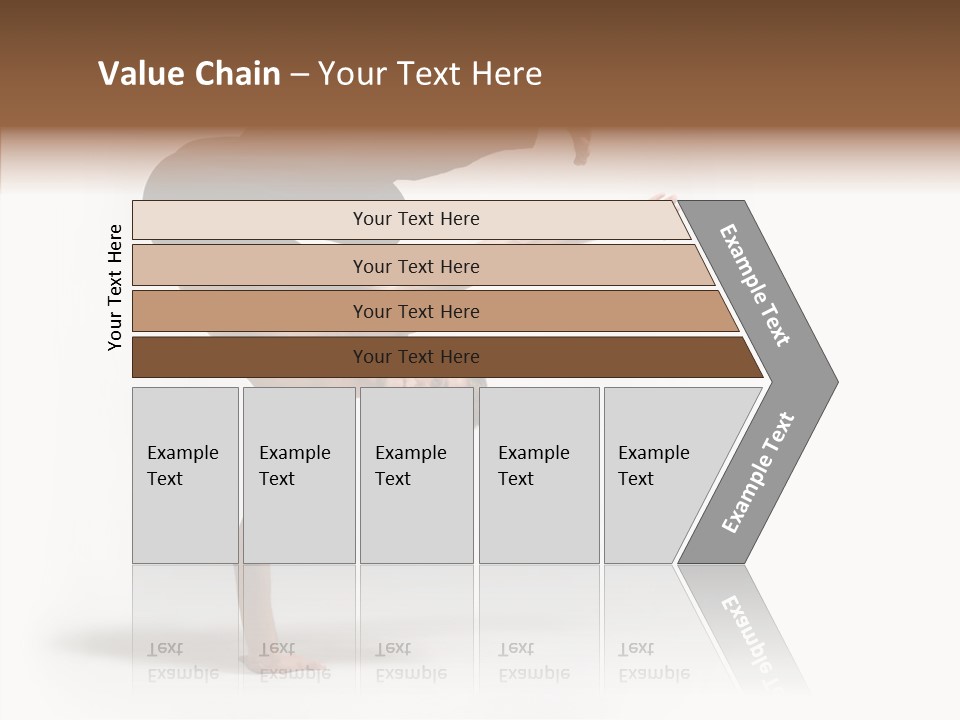 Value Chain – Your Text Here

Your Text Here

Your Text Here

Your Text Here

Your Text Here

Your Text Here

Example Text

Example Text

Example Text

Example Text

Example Text

Example Text

Example Text